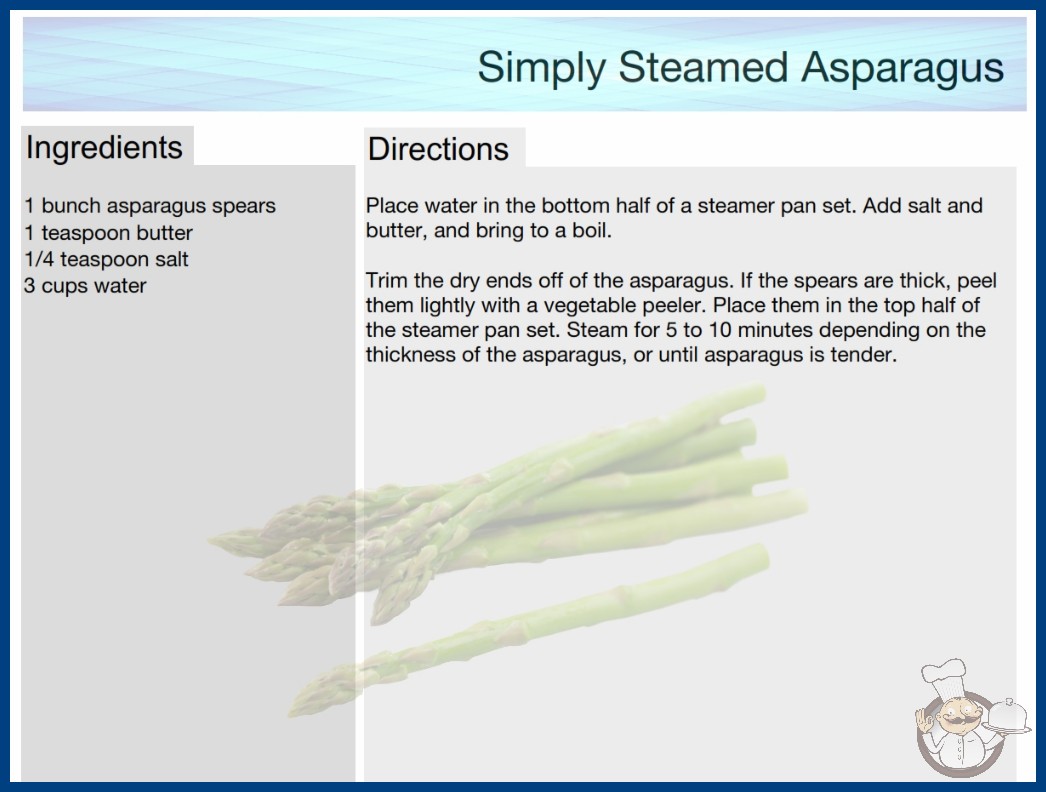 Simply Steamed Asparagus

Ingredients

1 bunch asparagus spears
1 teaspoon butter
1/4 teaspoon salt
3 cups water

Directions

Place water in the bottom half of a steamer pan set. Add salt and butter, and bring to a boil.

Trim the dry ends off of the asparagus. If the spears are thick, peel them lightly with a vegetable peeler. Place them in the top half of the steamer pan set. Steam for 5 to 10 minutes depending on the thickness of the asparagus, or until asparagus is tender.